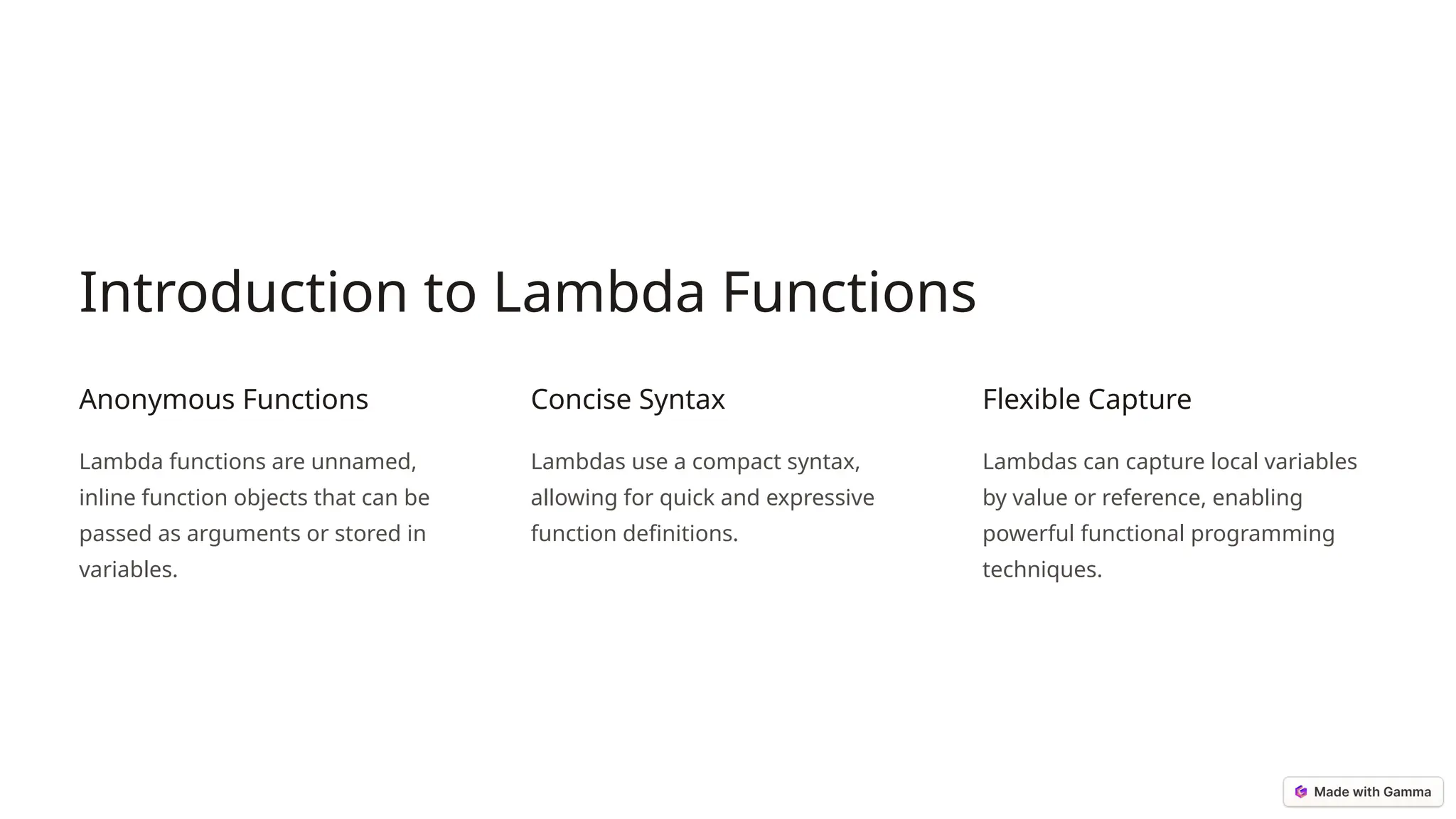 Introduction to Lambda Functions

Anonymous Functions

Lambda functions are unnamed, inline function objects that can be passed as arguments or stored in variables.

Concise Syntax

Lambdas use a compact syntax, allowing for quick and expressive function definitions.

Flexible Capture

Lambdas can capture local variables by value or reference, enabling powerful functional programming techniques.

Made with Gamma